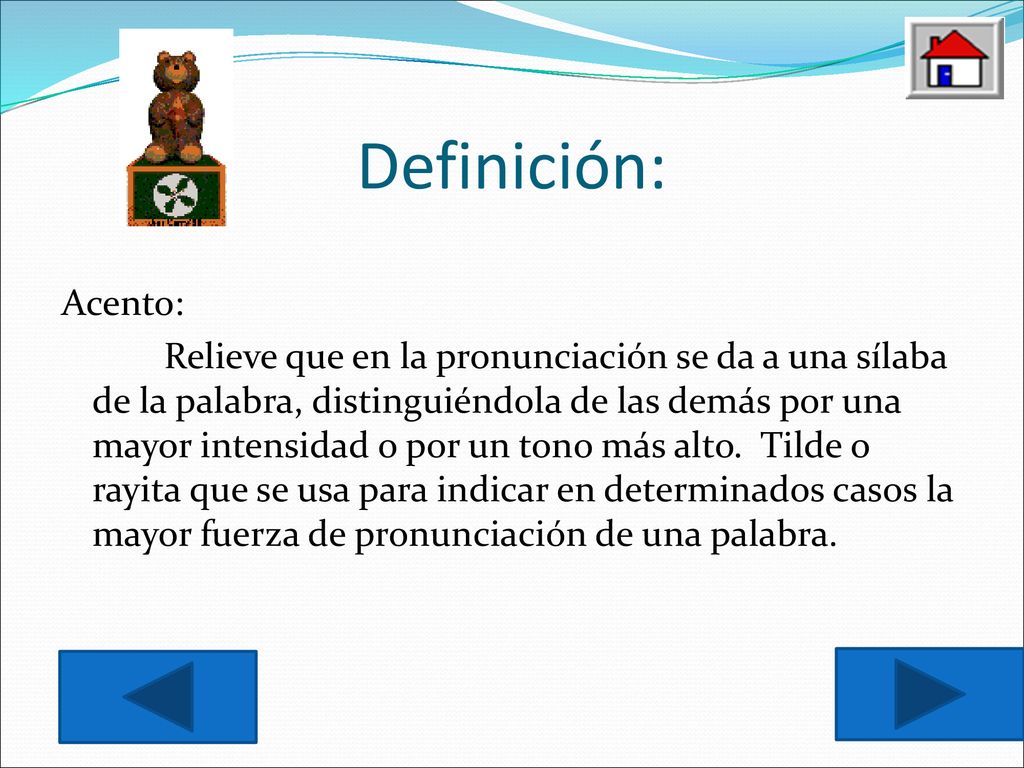 Definición:

Acento:

Relieve que en la pronunciación se da a una sílaba de la palabra, distinguiéndola de las demás por una mayor intensidad o por un tono más alto. Tilde o rayita que se usa para indicar en determinados casos la mayor fuerza de pronunciación de una palabra.